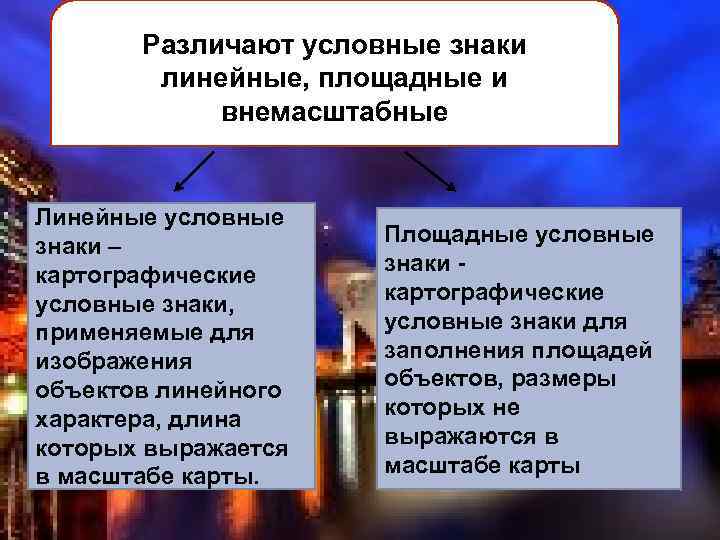 Различают условные знаки линейные, площадные и внемасштабные

Линейные условные знаки – картографические условные знаки, применяемые для изображения объектов линейного характера, длина которых выражается в масштабе карты.

Площадные условные знаки - картографические условные знаки для заполнения площадей объектов, размеры которых не выражаются в масштабе карты